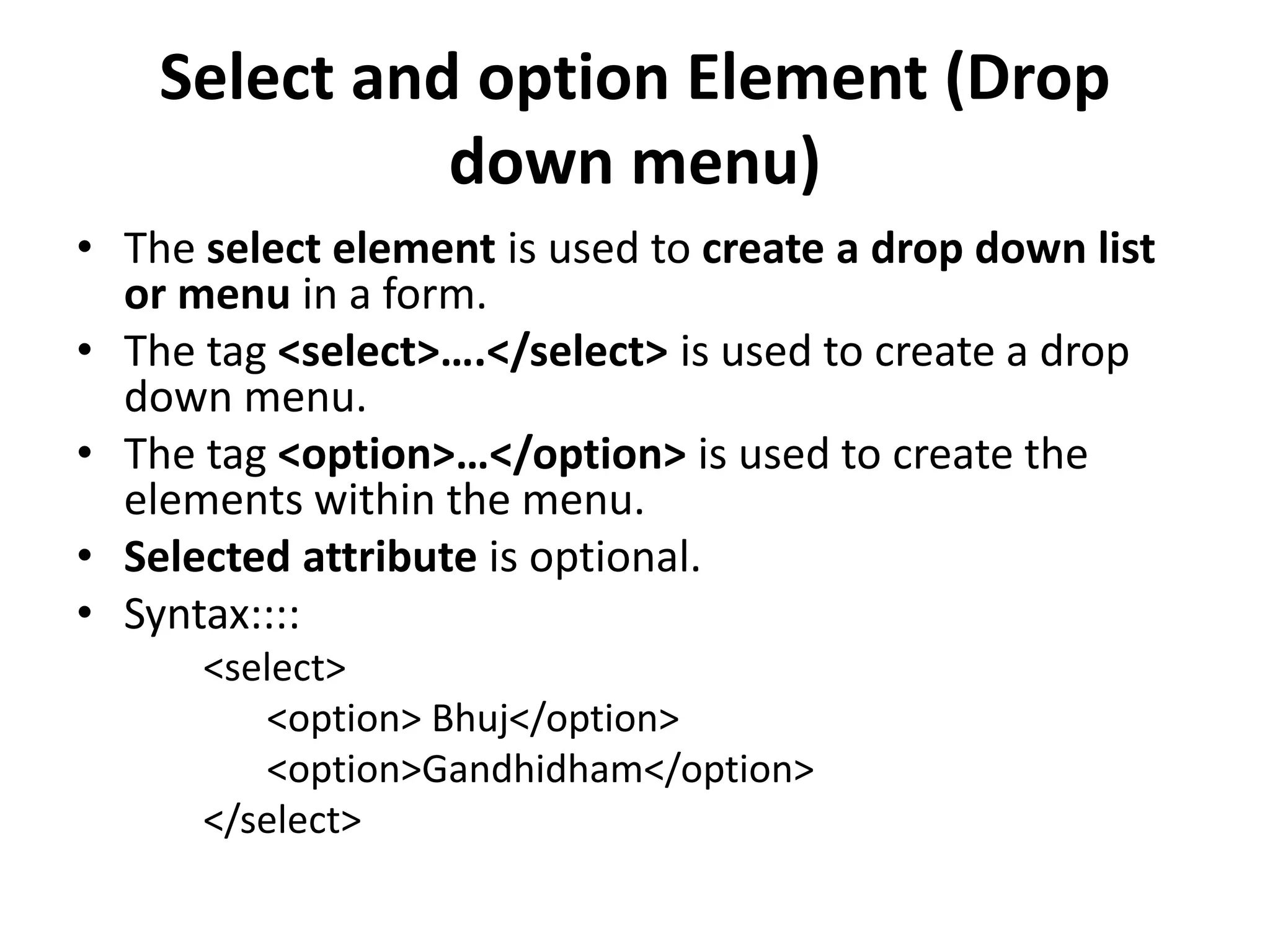 Select and option Element (Drop down menu)

• The select element is used to create a drop down list or menu in a form.
• The tag <select>….</select> is used to create a drop down menu.
• The tag <option>…</option> is used to create the elements within the menu.
• Selected attribute is optional.
• Syntax::::

<select>
<option> Bhuj</option>
<option>Gandhidham</option>
</select>